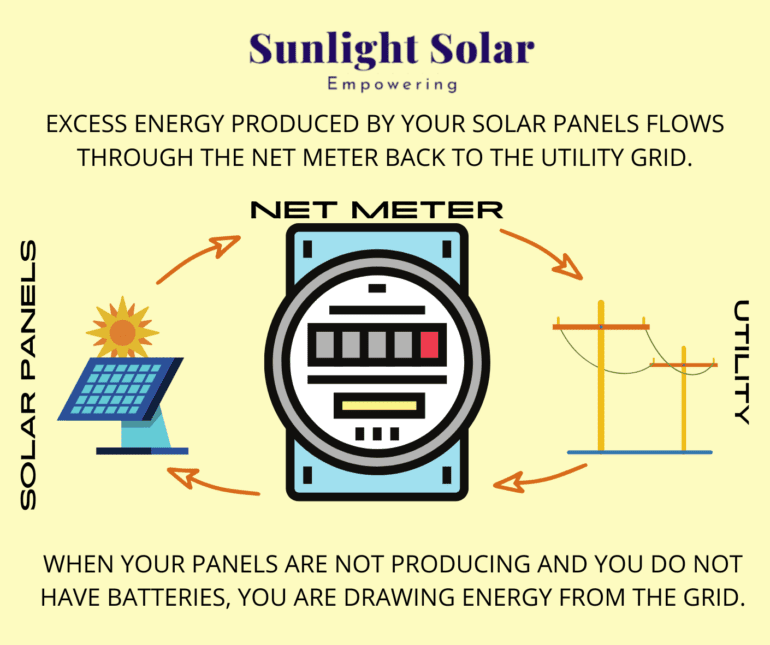 Sunlight Solar

Empowering

EXCESS ENERGY PRODUCED BY YOUR SOLAR PANELS FLOWS THROUGH THE NET METER BACK TO THE UTILITY GRID.

NET METER

SOLAR PANELS

UTILITY

WHEN YOUR PANELS ARE NOT PRODUCING AND YOU DO NOT HAVE BATTERIES, YOU ARE DRAWING ENERGY FROM THE GRID.